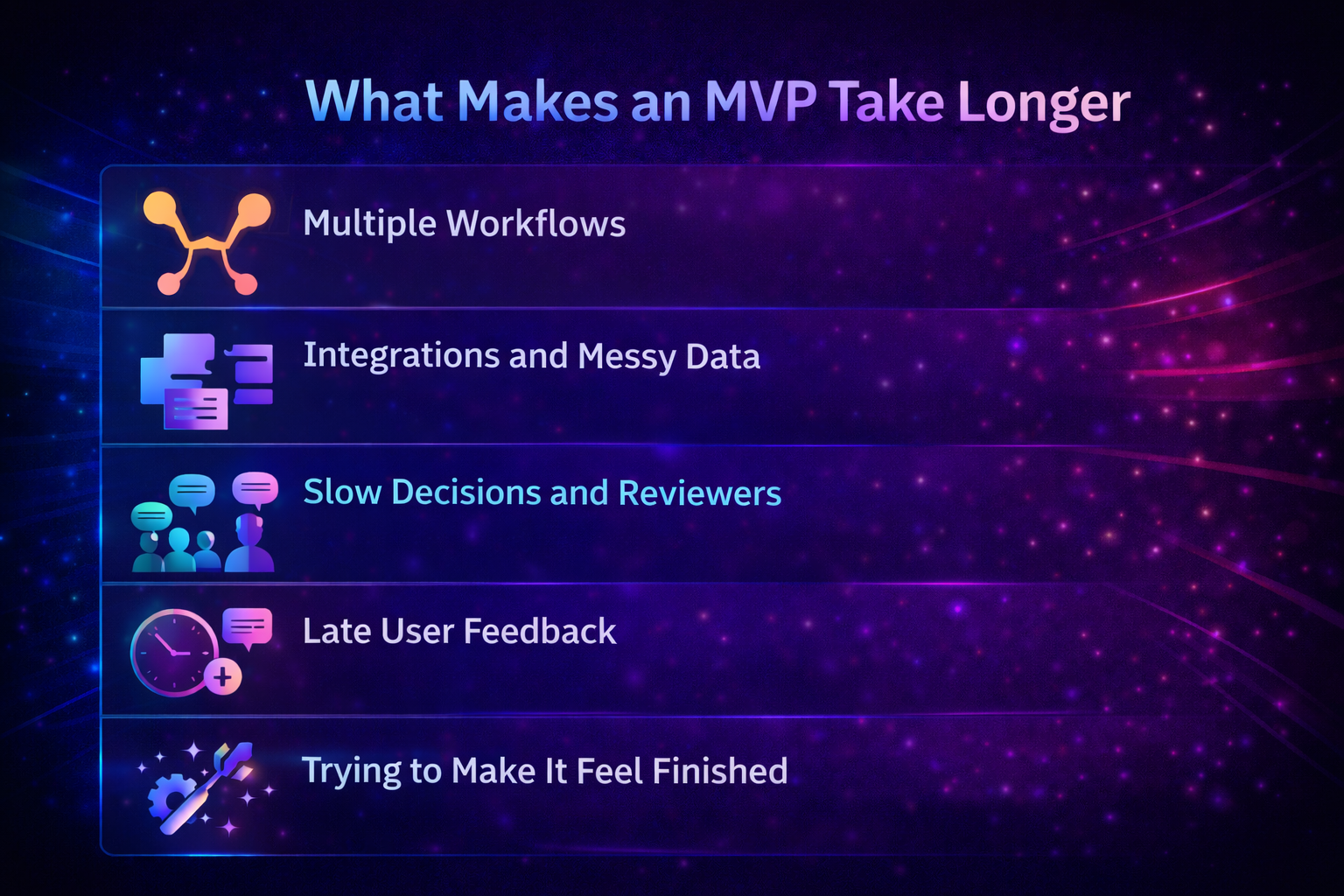 What Makes an MVP Take Longer

Multiple Workflows

Integrations and Messy Data

Slow Decisions and Reviewers

Late User Feedback

Trying to Make It Feel Finished